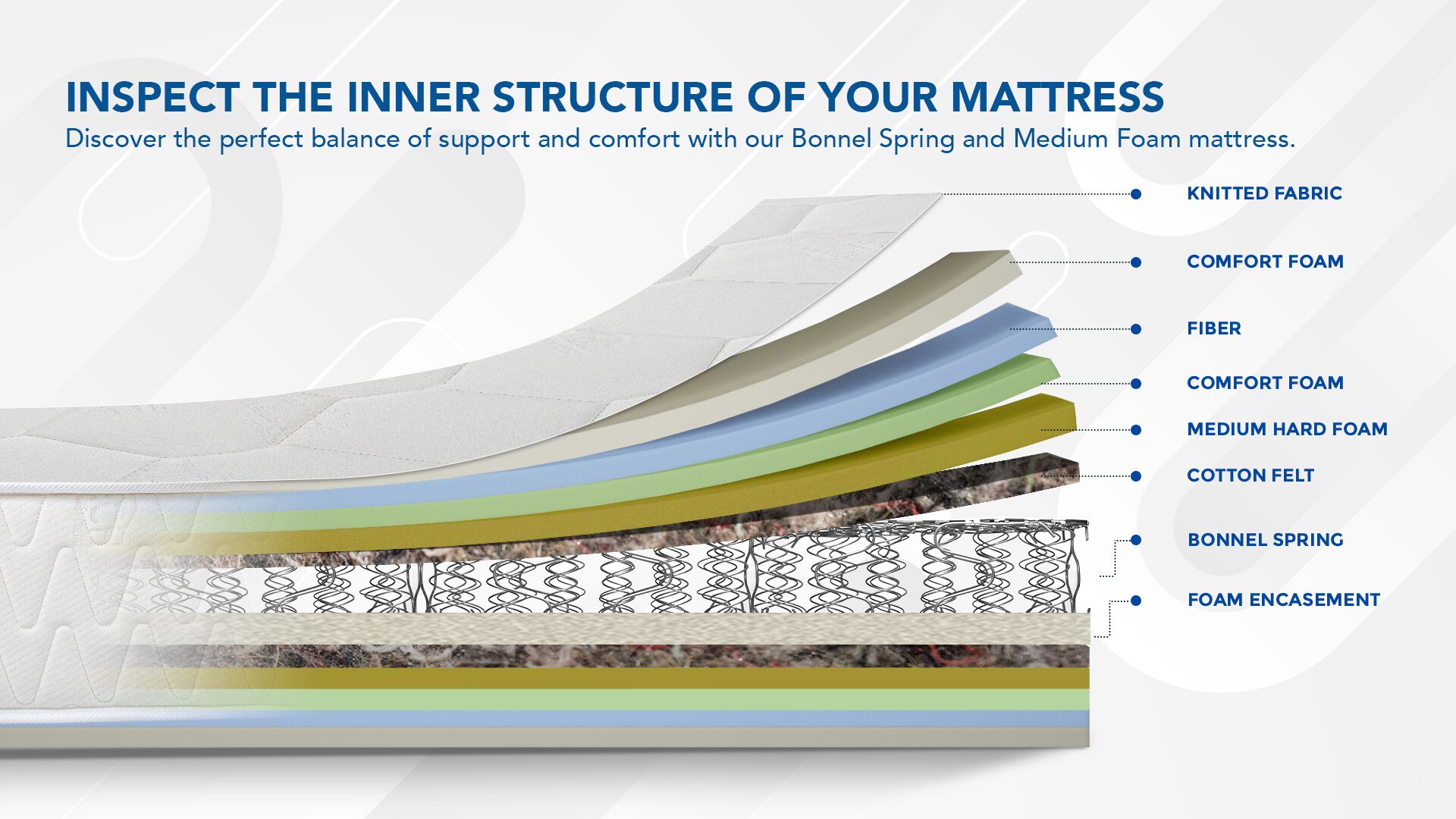 INSPECT THE INNER STRUCTURE OF YOUR MATTRESS
Discover the perfect balance of support and comfort with our Bonnel Spring and Medium Foam mattress.

KNITTED FABRIC
COMFORT FOAM
FIBER
COMFORT FOAM
MEDIUM HARD FOAM
COTTON FELT
BONNEL SPRING
FOAM ENCASEMENT